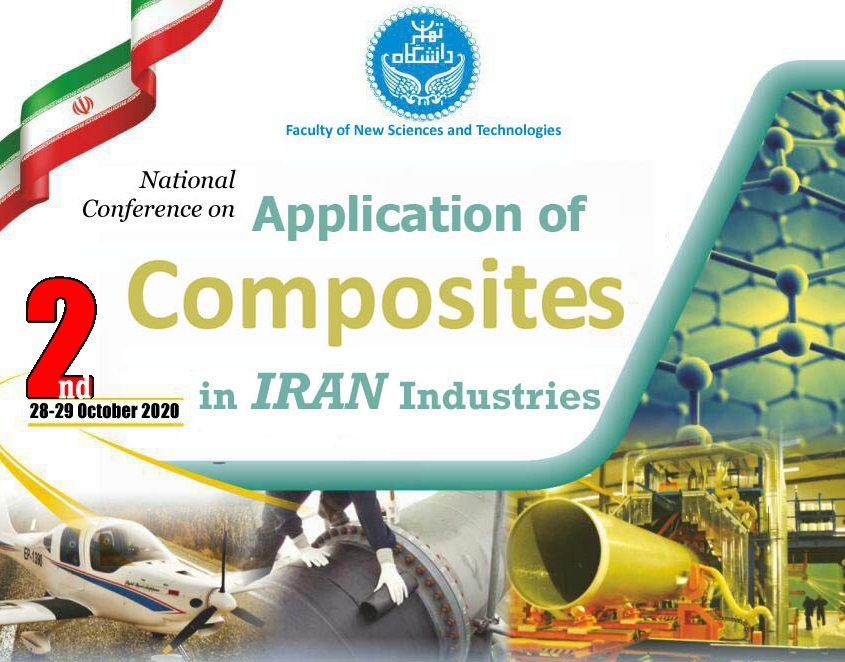 دانشگاه تهران

Faculty of New Sciences and Technologies

National Conference on Application of Composites in IRAN Industries

2nd

28-29 October 2020

EP-1096